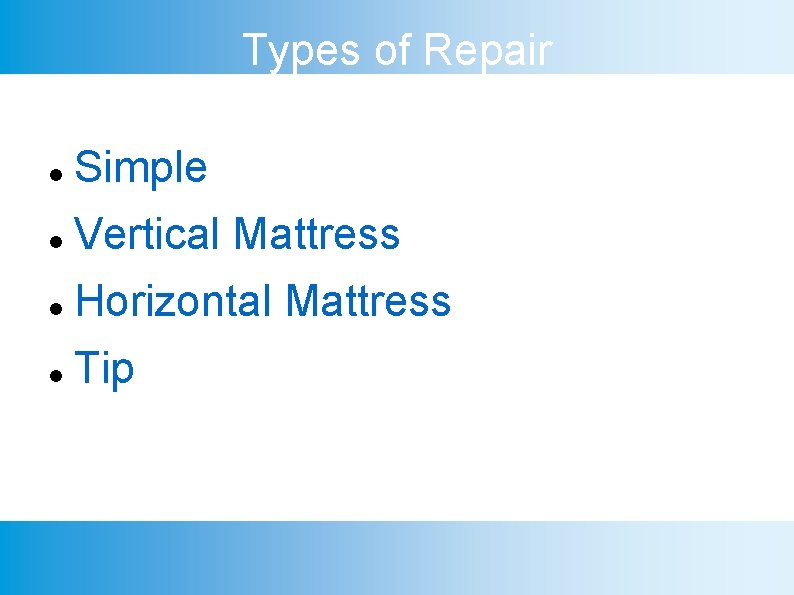 Types of Repair

- Simple
- Vertical Mattress
- Horizontal Mattress
- Tip